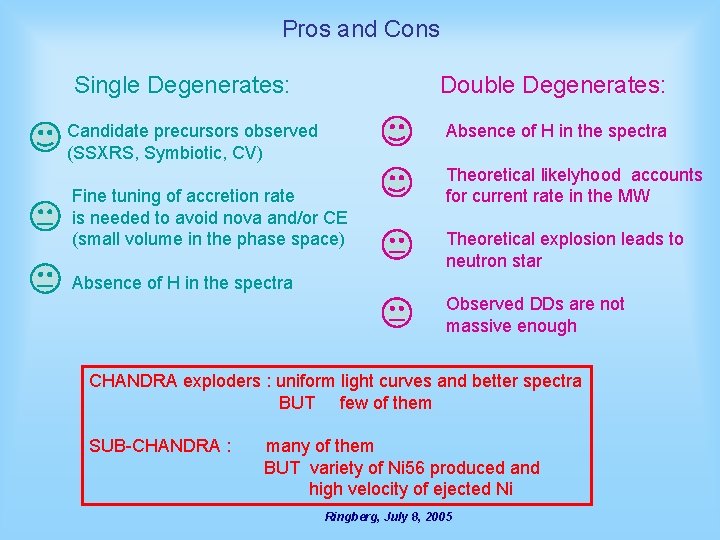 Pros and Cons

Single Degenerates:

Candidate precursors observed (SSXRS, Symbiotic, CV)

Fine tuning of accretion rate is needed to avoid nova and/or CE (small volume in the phase space)

Absence of H in the spectra

Double Degenerates:

Absence of H in the spectra

Theoretical likelyhood accounts for current rate in the MW

Theoretical explosion leads to neutron star

Observed DDs are not massive enough

CHANDRA exploders : uniform light curves and better spectra
BUT few of them

SUB-CHANDRA : many of them
BUT variety of Ni56 produced and high velocity of ejected Ni

Ringberg, July 8, 2005